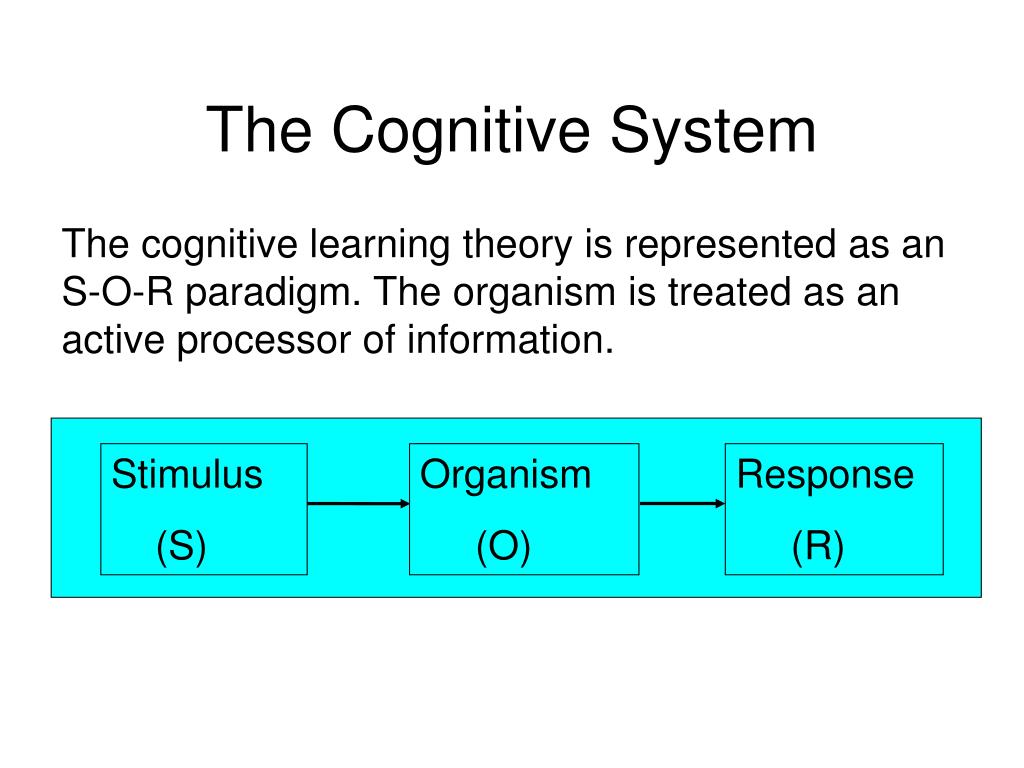 The Cognitive System

The cognitive learning theory is represented as an S-O-R paradigm. The organism is treated as an active processor of information.

Stimulus
(S)

Organism
(O)

Response
(R)